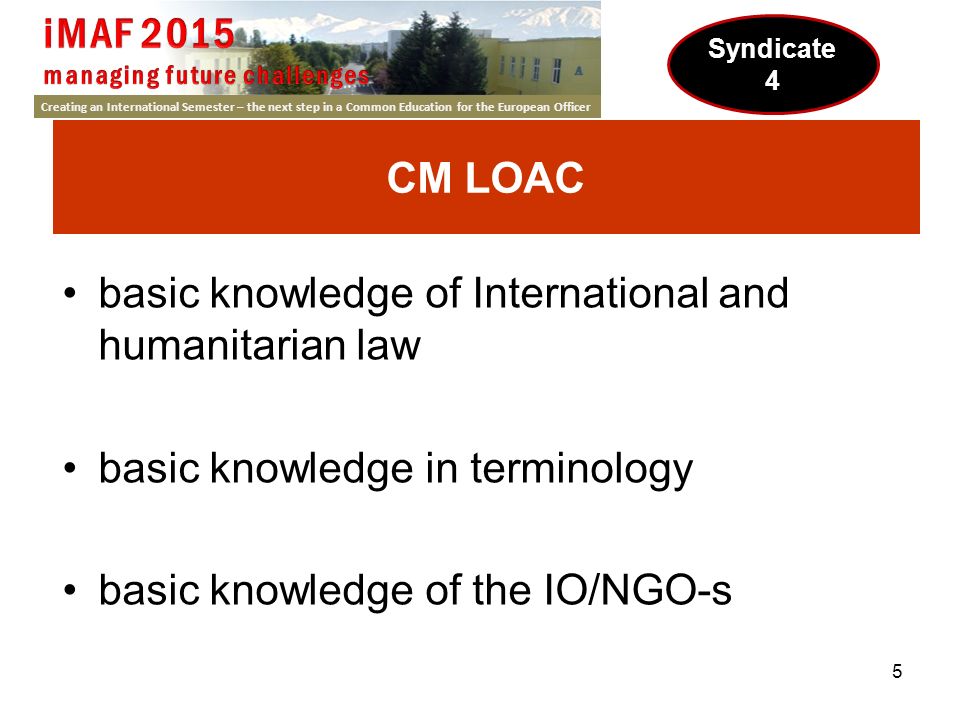 iMAF 2015
managing future challenges
Creating an International Semester – the next step in a Common Education for the European Officer

Syndicate 4

CM LOAC

• basic knowledge of International and humanitarian law

• basic knowledge in terminology

• basic knowledge of the IO/NGO-s

5